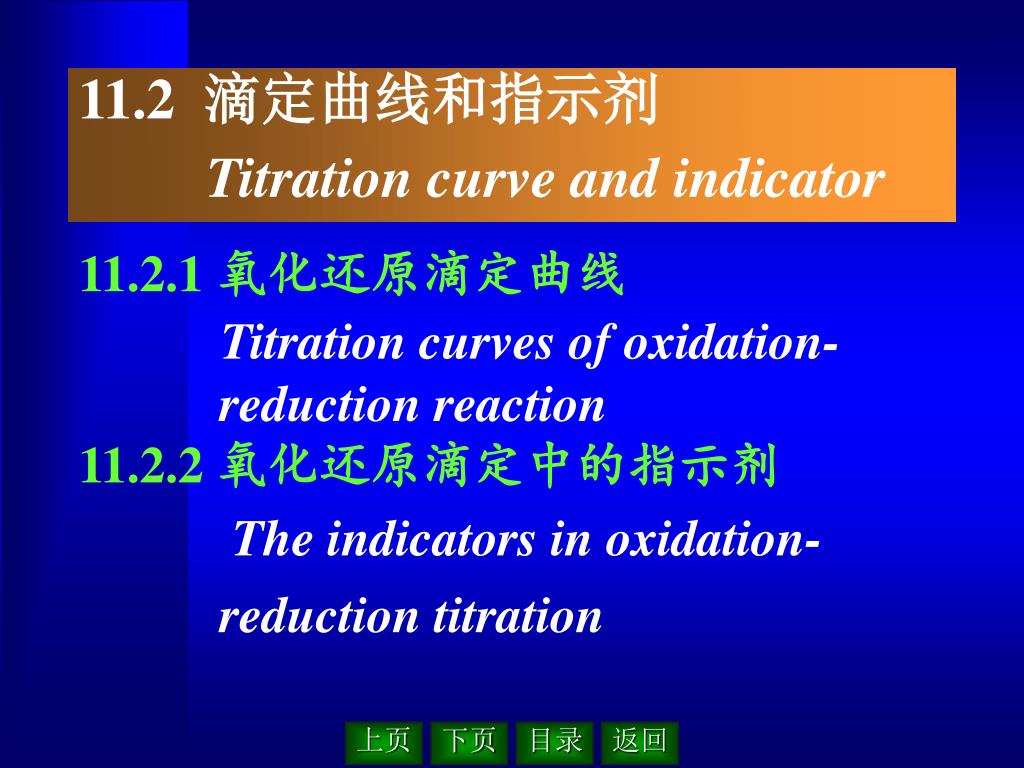 11.2 滴定曲线和指示剂

Titration curve and indicator

11.2.1 氧化还原滴定曲线

Titration curves of oxidation-reduction reaction

11.2.2 氧化还原滴定中的指示剂

The indicators in oxidation-reduction titration

上页 下页 目录 返回